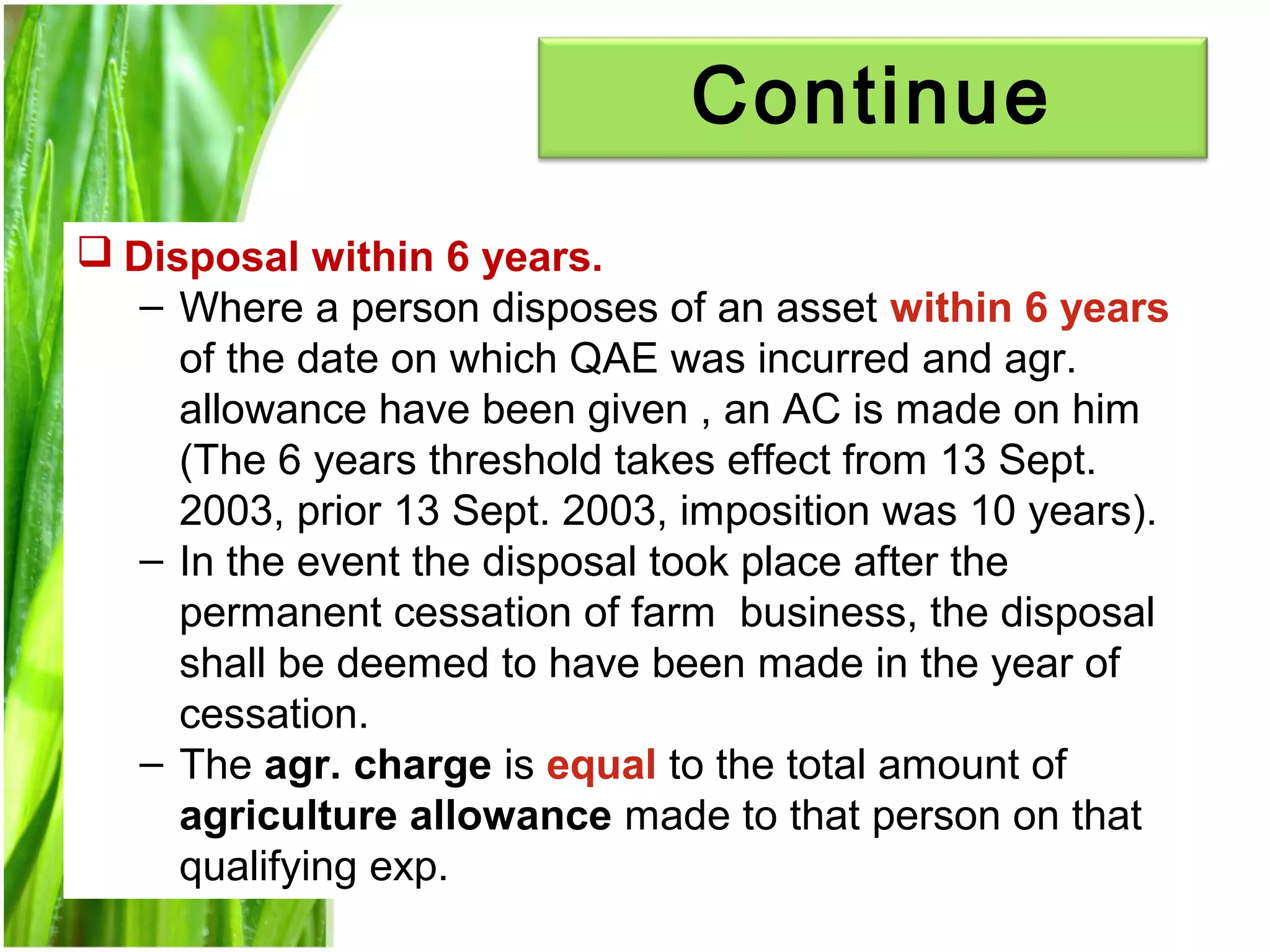 Continue

❑ Disposal within 6 years.

– Where a person disposes of an asset within 6 years of the date on which QAE was incurred and agr. allowance have been given , an AC is made on him (The 6 years threshold takes effect from 13 Sept. 2003, prior 13 Sept. 2003, imposition was 10 years).

– In the event the disposal took place after the permanent cessation of farm business, the disposal shall be deemed to have been made in the year of cessation.

– The agr. charge is equal to the total amount of agriculture allowance made to that person on that qualifying exp.